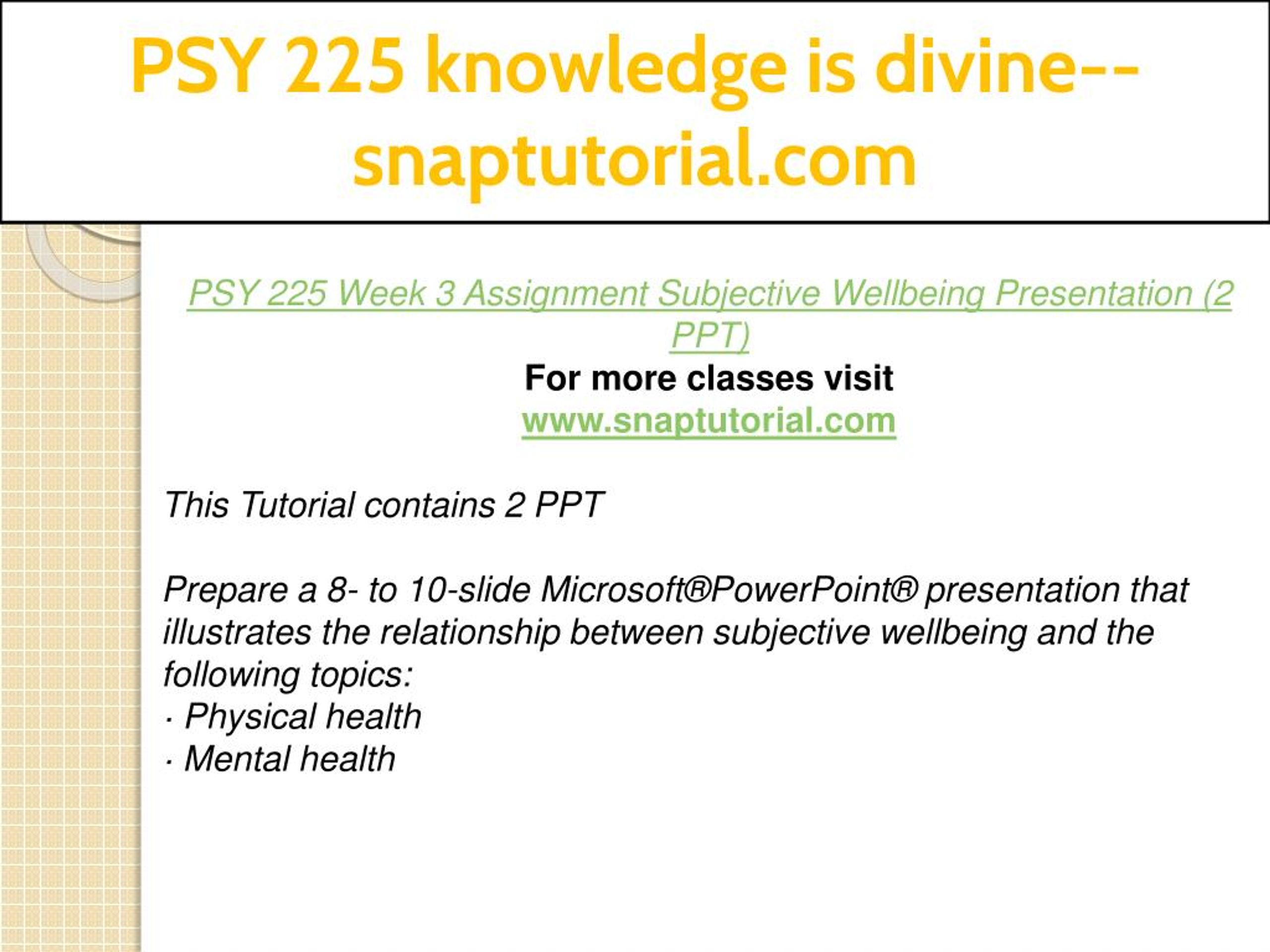 PSY 225 knowledge is divine--snaptutorial.com

PSY 225 Week 3 Assignment Subjective Wellbeing Presentation (2 PPT)
For more classes visit
www.snaptutorial.com

This Tutorial contains 2 PPT

Prepare a 8- to 10-slide Microsoft®PowerPoint® presentation that illustrates the relationship between subjective wellbeing and the following topics:
· Physical health
· Mental health